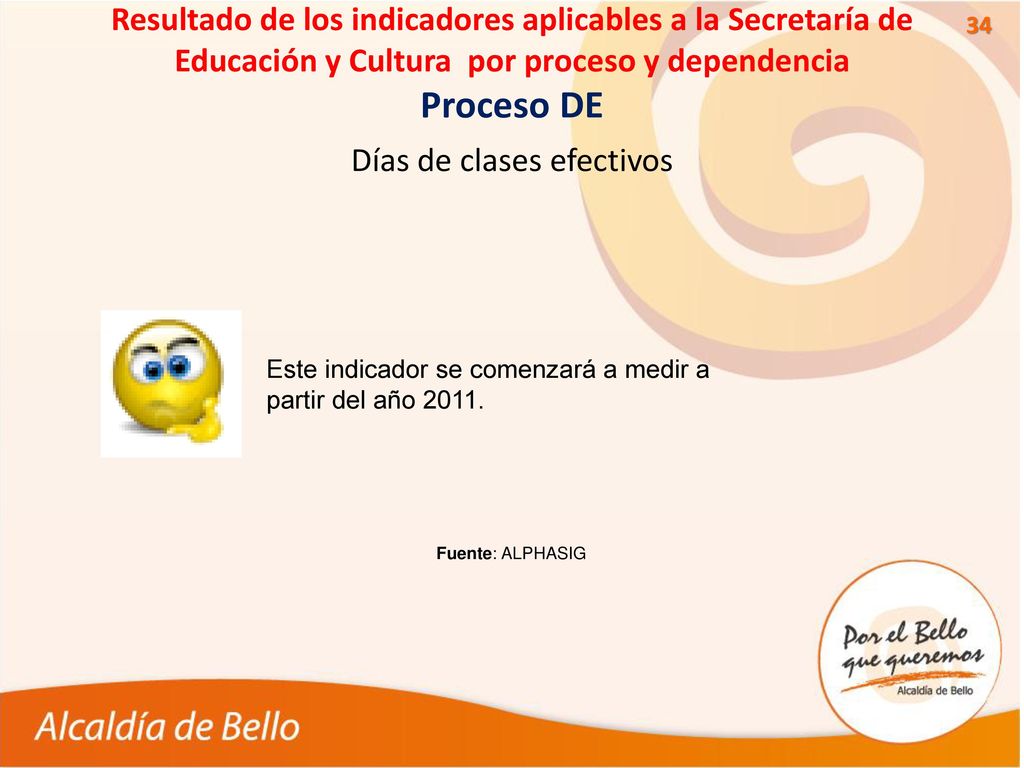 Resultado de los indicadores aplicables a la Secretaría de Educación y Cultura por proceso y dependencia

34

Proceso DE

Días de clases efectivos

Este indicador se comenzará a medir a partir del año 2011.

Fuente: ALPHASIG

Por el Bello que queremos

Alcaldía de Bello

Alcaldía de Bello